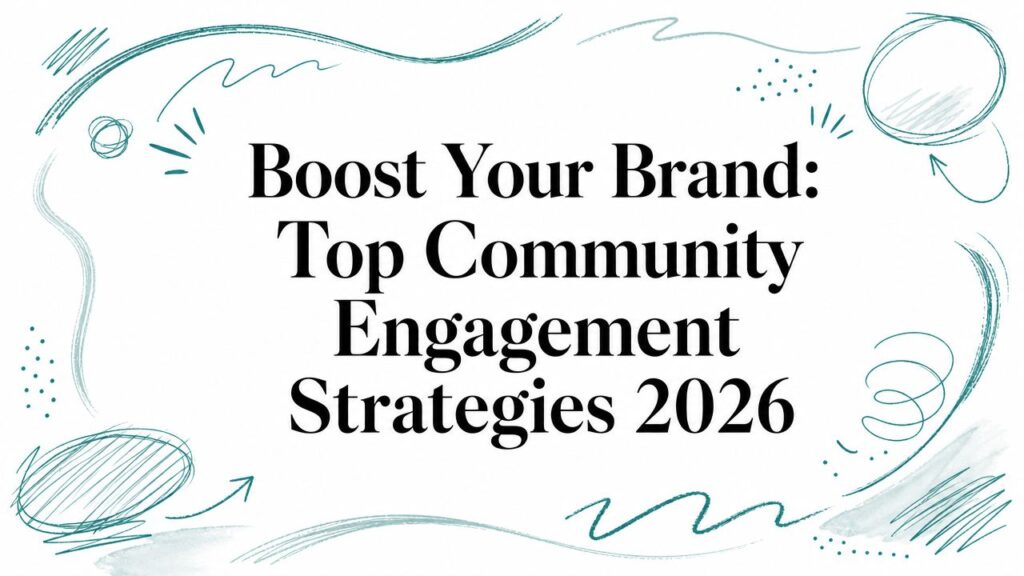 Boost Your Brand: Top Community Engagement Strategies 2026